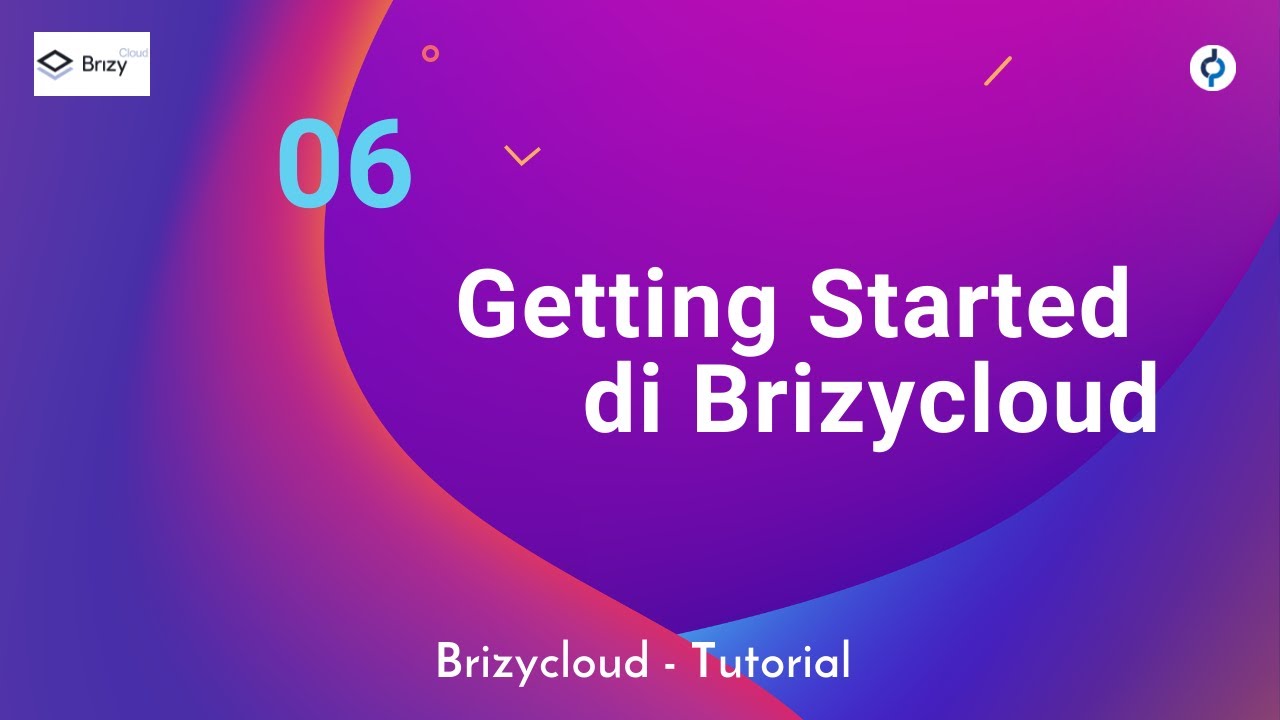 Brizy Cloud

06

Getting Started di Brizycloud

Brizycloud - Tutorial